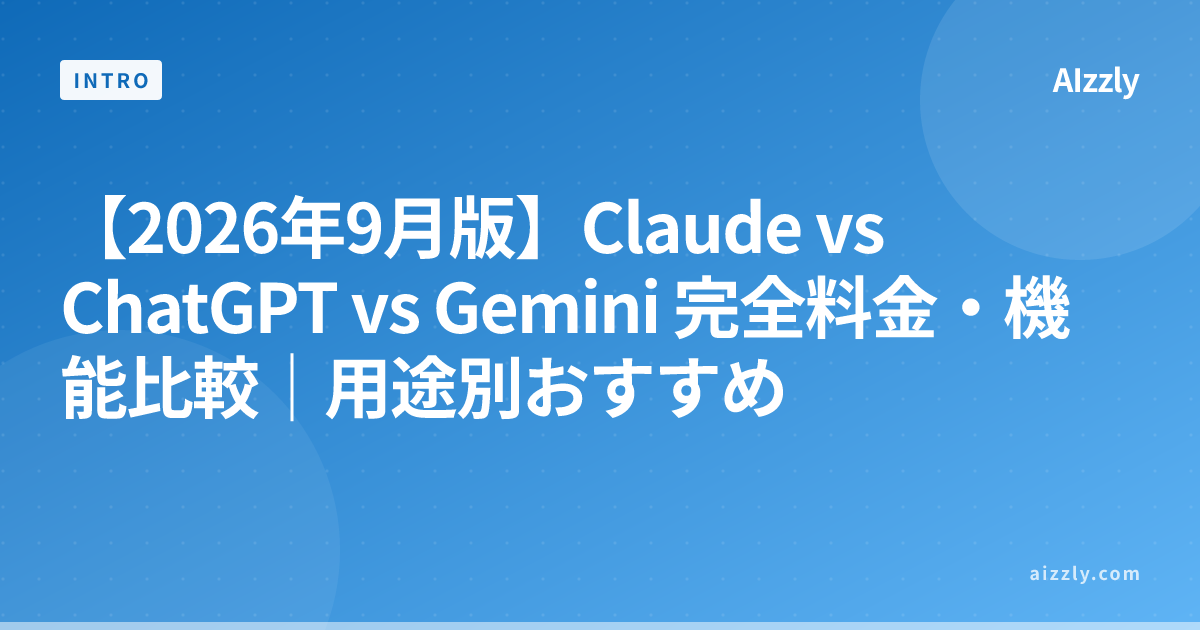 INTRO

AIzzly

【2026年9月版】Claude vs ChatGPT vs Gemini 完全料金・機能比較｜用途別おすすめ

aizzly.com